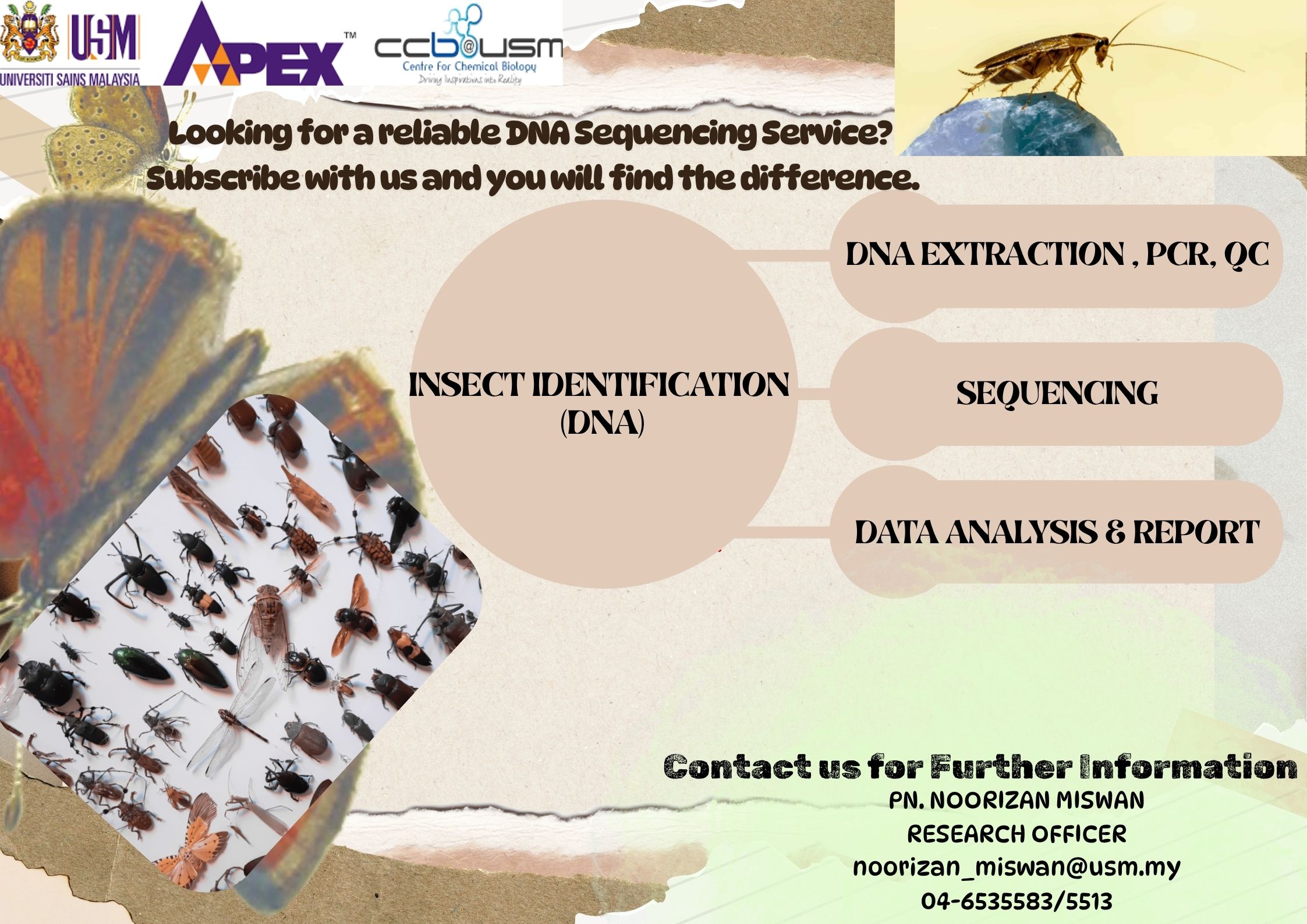 USM
UNIVERSITI SAINS MALAYSIA

APEX™

ccb@usm
Centre for Chemical Biology
Driving Inspirations into Reality

Looking for a reliable DNA Sequencing Service?
Subscribe with us and you will find the difference.

INSECT IDENTIFICATION (DNA)

DNA EXTRACTION , PCR, QC

SEQUENCING

DATA ANALYSIS & REPORT

Contact us for Further Information
PN. NOORIZAN MISWAN
RESEARCH OFFICER
noorizan_miswan@usm.my
04-6535583/5513